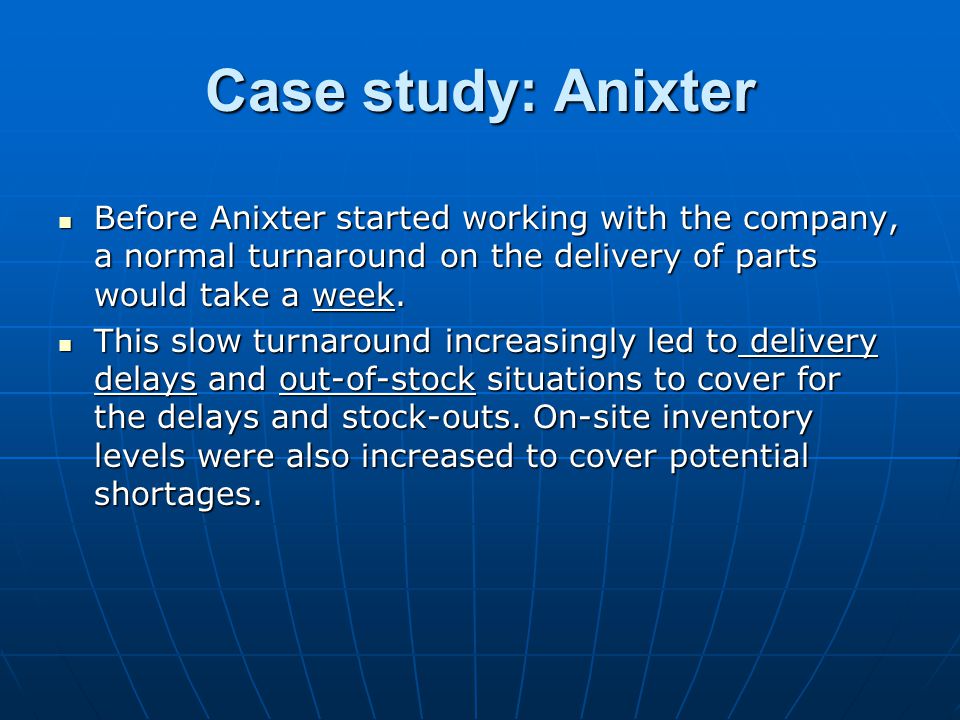 Case study: Anixter

- Before Anixter started working with the company, a normal turnaround on the delivery of parts would take a week.
- This slow turnaround increasingly led to delivery delays and out-of-stock situations to cover for the delays and stock-outs. On-site inventory levels were also increased to cover potential shortages.